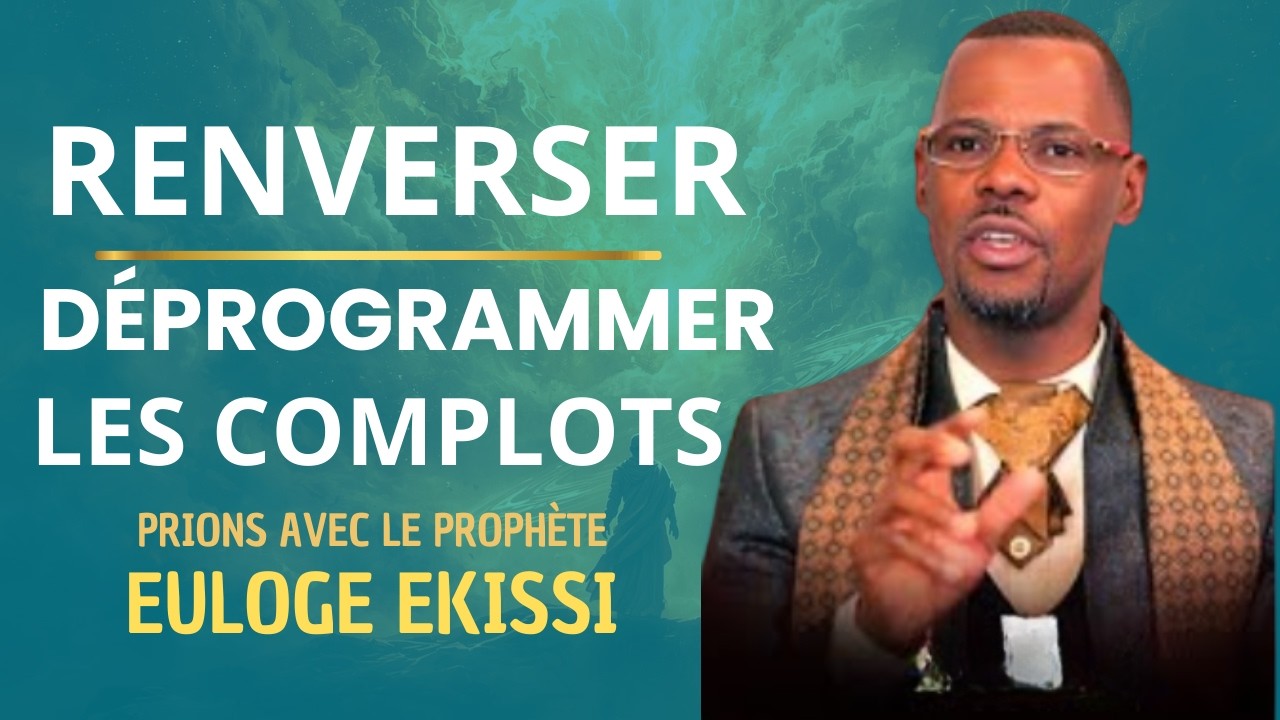 RENVERSER

DÉPROGRAMMER LES COMPLOTS

PRIONS AVEC LE PROPHÈTE
EULOGE EKISSI